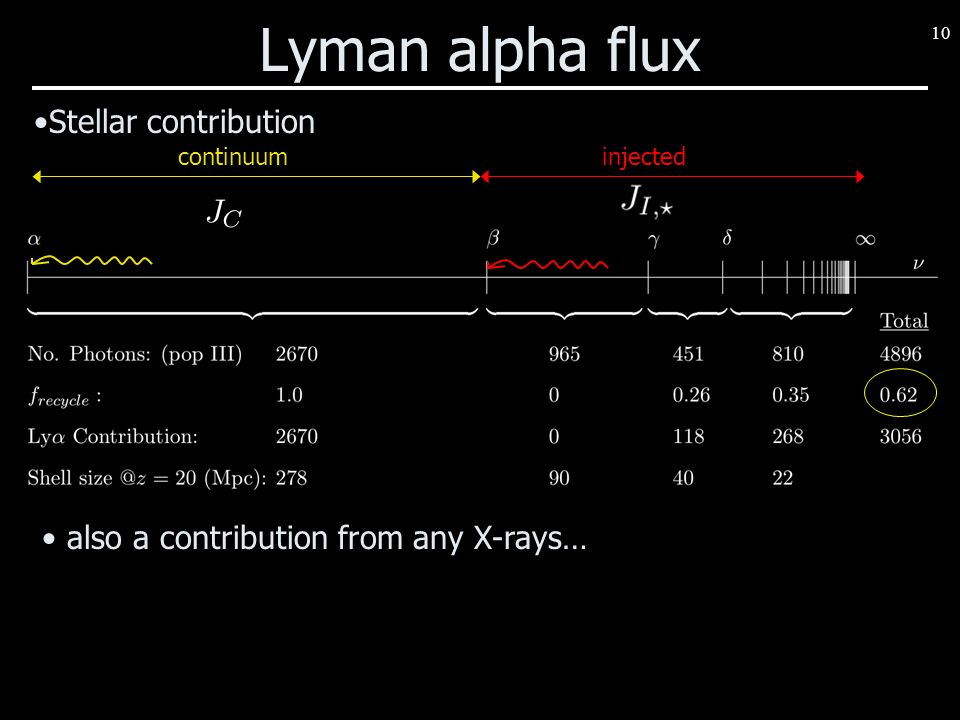 Lyman alpha flux

10

•Stellar contribution

continuum

injected

$J_C$

$J_{I,\star}$

$\alpha$ $\beta$ $\gamma$ $\delta$ $\infty$ $\nu$

| | | | | | Total |
|---|---|---|---|---|---|
| No. Photons: (pop III) | 2670 | 965 | 451 | 810 | 4896 |
| $f_{recycle}$ : | 1.0 | 0 | 0.26 | 0.35 | 0.62 |
| Ly$\alpha$ Contribution: | 2670 | 0 | 118 | 268 | 3056 |
| Shell size @$z = 20$ (Mpc): | 278 | 90 | 40 | 22 | |

• also a contribution from any X-rays…